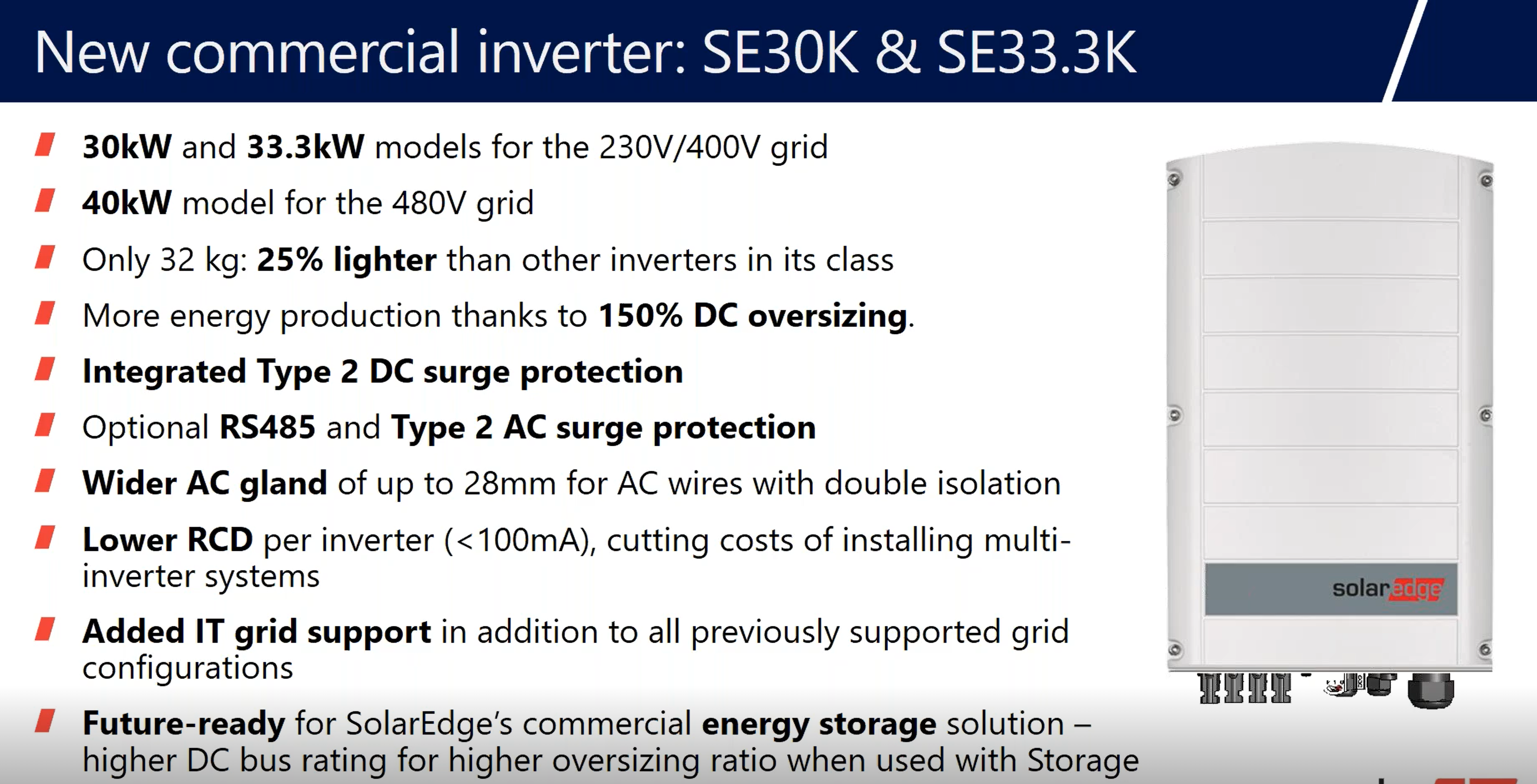 New commercial inverter: SE30K & SE33.3K

30kW and 33.3kW models for the 230V/400V grid

40kW model for the 480V grid

Only 32 kg: 25% lighter than other inverters in its class

More energy production thanks to 150% DC oversizing.

Integrated Type 2 DC surge protection

Optional RS485 and Type 2 AC surge protection

Wider AC gland of up to 28mm for AC wires with double isolation

Lower RCD per inverter (<100mA), cutting costs of installing multi-inverter systems

Added IT grid support in addition to all previously supported grid configurations

Future-ready for SolarEdge's commercial energy storage solution – higher DC bus rating for higher oversizing ratio when used with Storage

solaredge